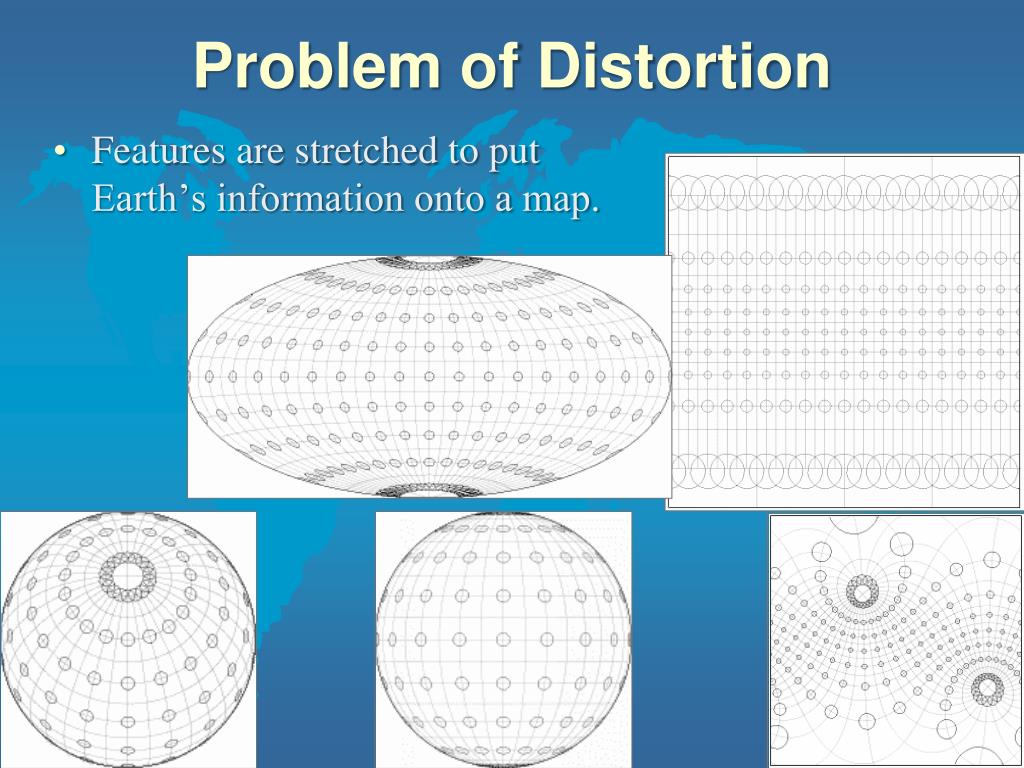 Problem of Distortion

• Features are stretched to put Earth’s information onto a map.